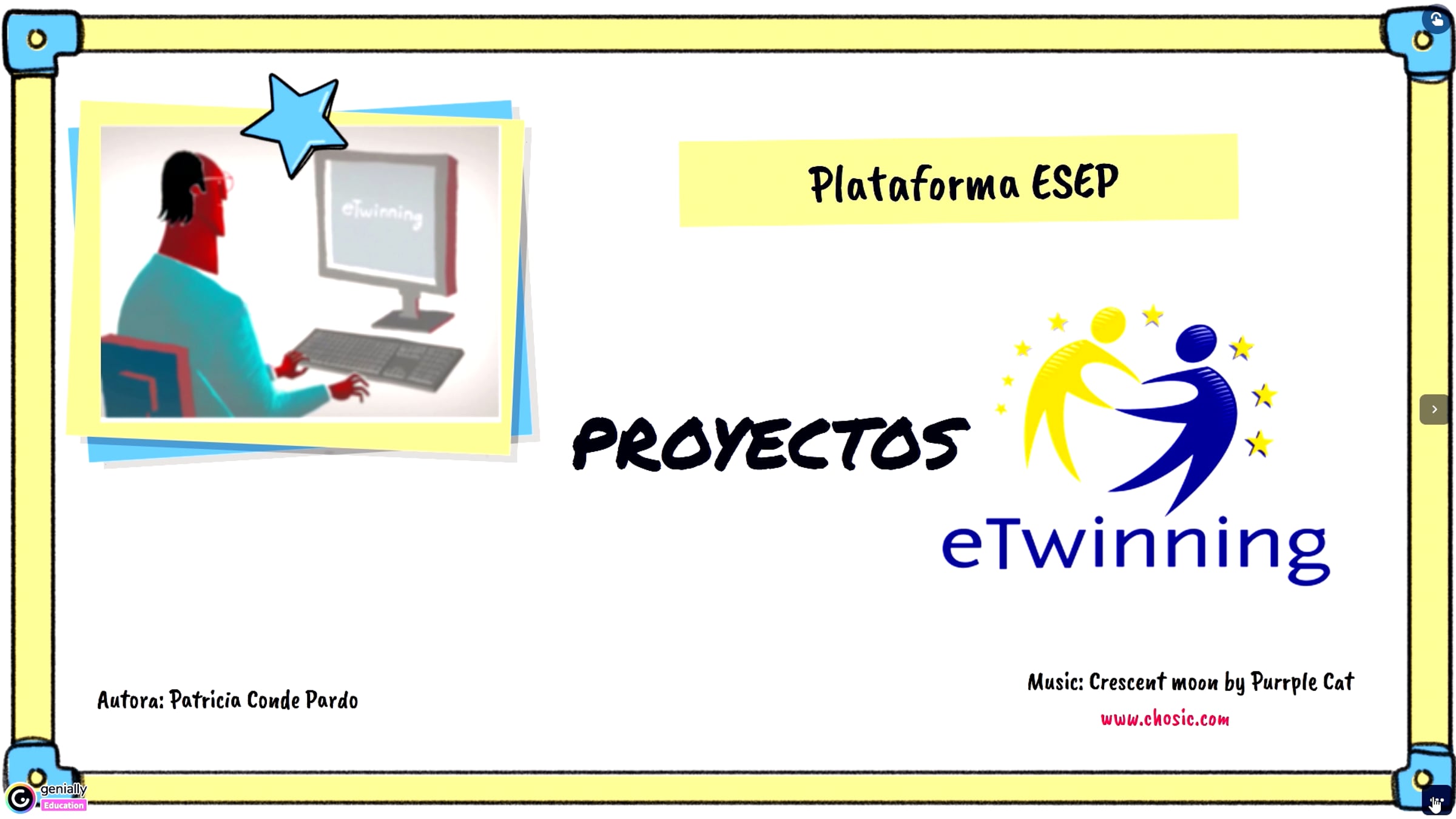 eTwinning

Plataforma ESEP

PROYECTOS

eTwinning

Autora: Patricia Conde Pardo

Music: Crescent moon by Purrple Cat
www.chosic.com

genially
Education